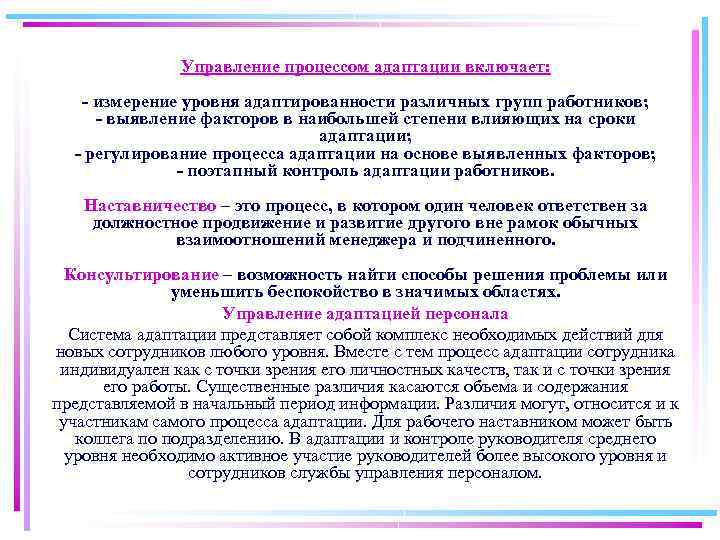 Управление процессом адаптации включает:

- измерение уровня адаптированности различных групп работников;
- выявление факторов в наибольшей степени влияющих на сроки адаптации;
- регулирование процесса адаптации на основе выявленных факторов;
- поэтапный контроль адаптации работников.

Наставничество – это процесс, в котором один человек ответствен за должностное продвижение и развитие другого вне рамок обычных взаимоотношений менеджера и подчиненного.

Консультирование – возможность найти способы решения проблемы или уменьшить беспокойство в значимых областях.

Управление адаптацией персонала

Система адаптации представляет собой комплекс необходимых действий для новых сотрудников любого уровня. Вместе с тем процесс адаптации сотрудника индивидуален как с точки зрения его личностных качеств, так и с точки зрения его работы. Существенные различия касаются объема и содержания представляемой в начальный период информации. Различия могут, относится и к участникам самого процесса адаптации. Для рабочего наставником может быть коллега по подразделению. В адаптации и контроле руководителя среднего уровня необходимо активное участие руководителей более высокого уровня и сотрудников службы управления персоналом.